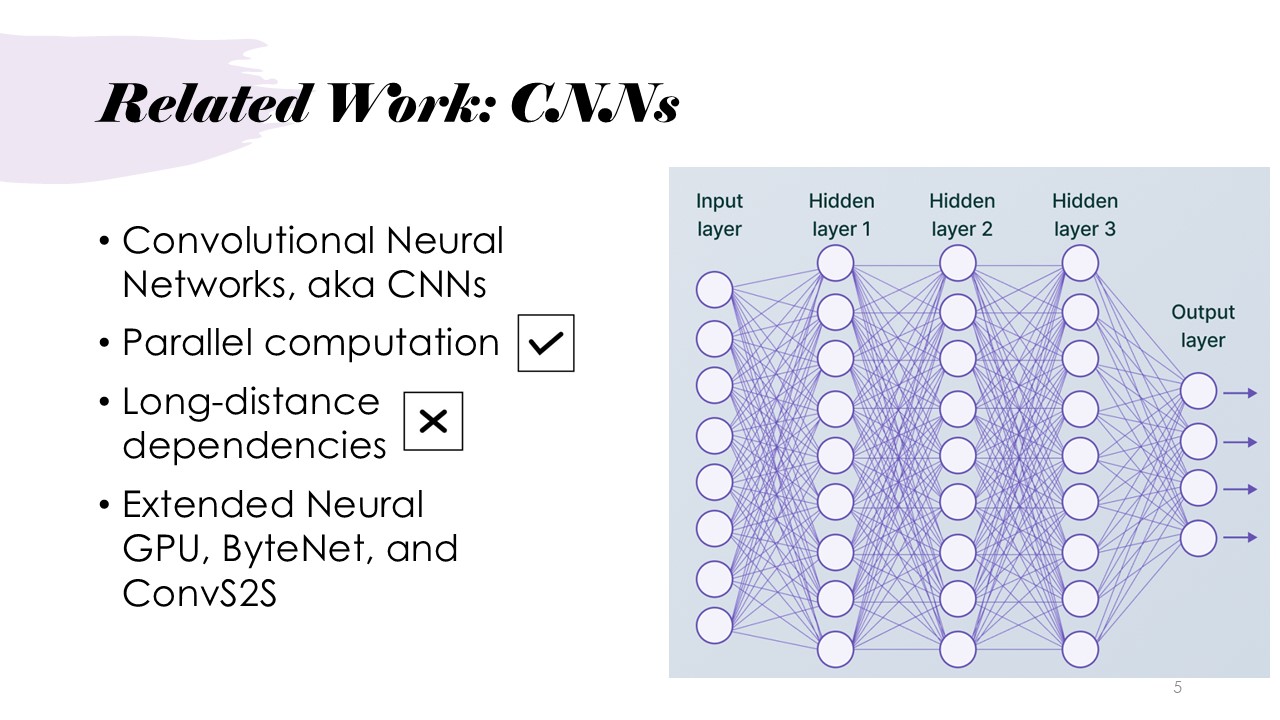 Related Work: CNNs

• Convolutional Neural Networks, aka CNNs
• Parallel computation ✓
• Long-distance dependencies ✕
• Extended Neural GPU, ByteNet, and ConvS2S

Input layer

Hidden layer 1

Hidden layer 2

Hidden layer 3

Output layer

5